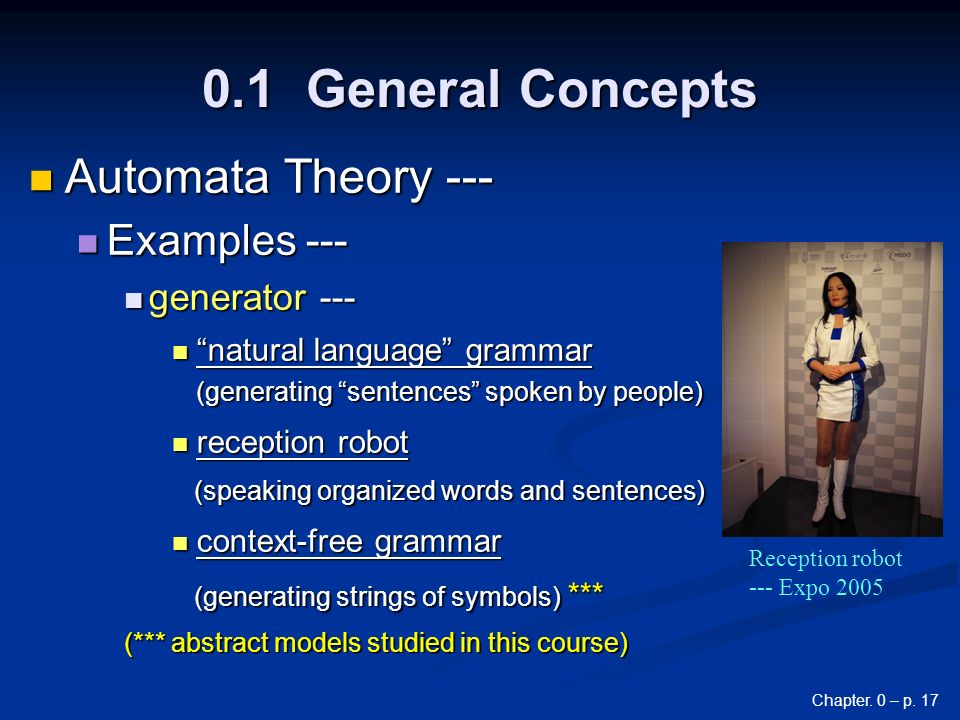 0.1 General Concepts

Automata Theory ---

Examples ---

generator ---

“natural language” grammar
(generating “sentences” spoken by people)

reception robot
(speaking organized words and sentences)

context-free grammar
(generating strings of symbols) ***

(*** abstract models studied in this course)

Reception robot
--- Expo 2005

Chapter. 0 – p. 17